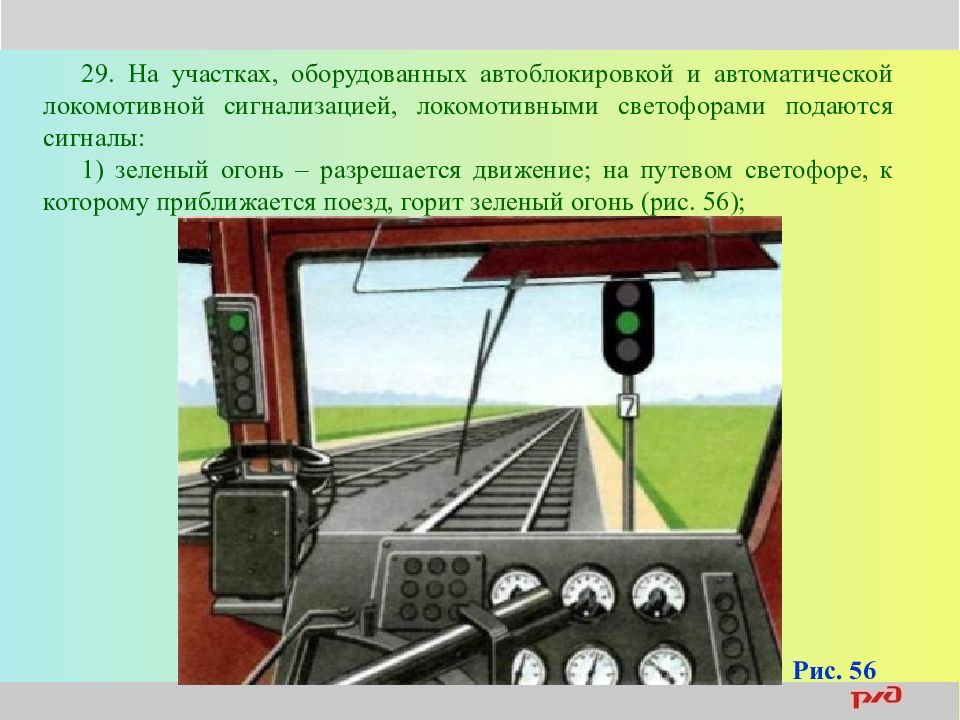 29. На участках, оборудованных автоблокировкой и автоматической локомотивной сигнализацией, локомотивными светофорами подаются сигналы:

1) зеленый огонь – разрешается движение; на путевом светофоре, к которому приближается поезд, горит зеленый огонь (рис. 56);

7

Рис. 56

РЖД